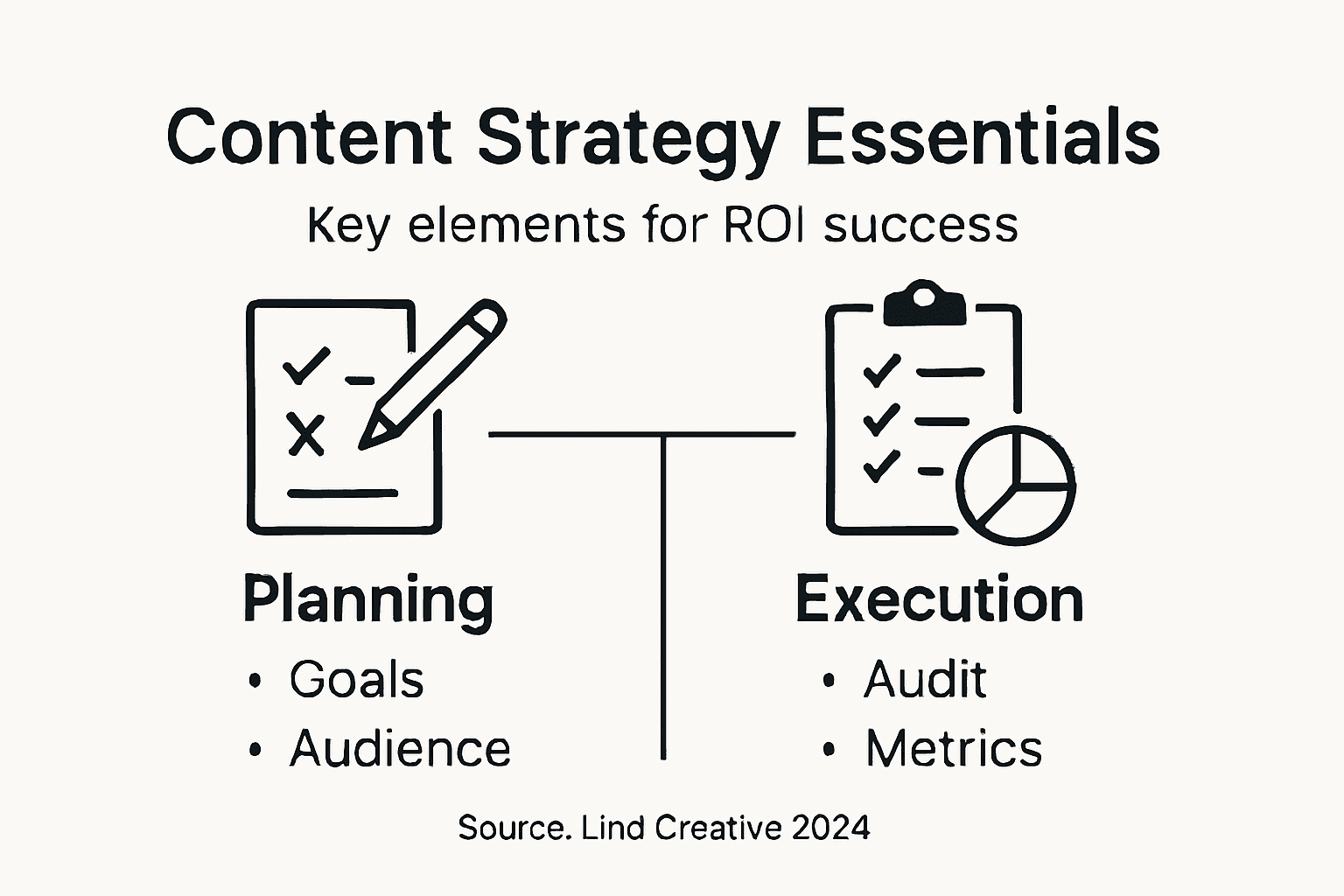 Content Strategy Essentials

Key elements for ROI success

Planning
• Goals
• Audience

Execution
• Audit
• Metrics

Source. Lind Creative 2024